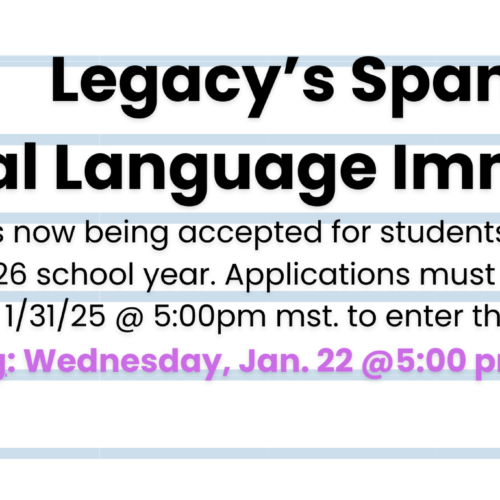 Legacy's Span

al Language Imm

s now being accepted for students

26 school year. Applications must

1/31/25 @ 5:00pm mst. to enter th

g: Wednesday, Jan. 22 @5:00 p